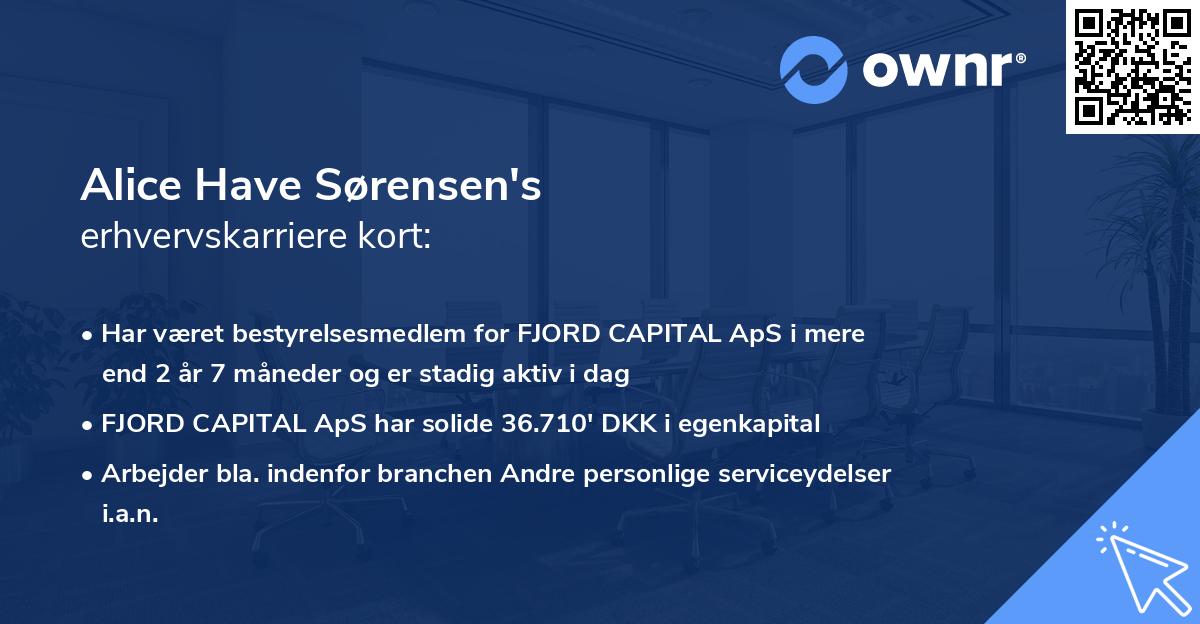 ownr®

Alice Have Sørensen's
erhvervskarriere kort:

• Har været bestyrelsesmedlem for FJORD CAPITAL ApS i mere end 2 år 7 måneder og er stadig aktiv i dag

• FJORD CAPITAL ApS har solide 36.710' DKK i egenkapital

• Arbejder bla. indenfor branchen Andre personlige serviceydelser i.a.n.